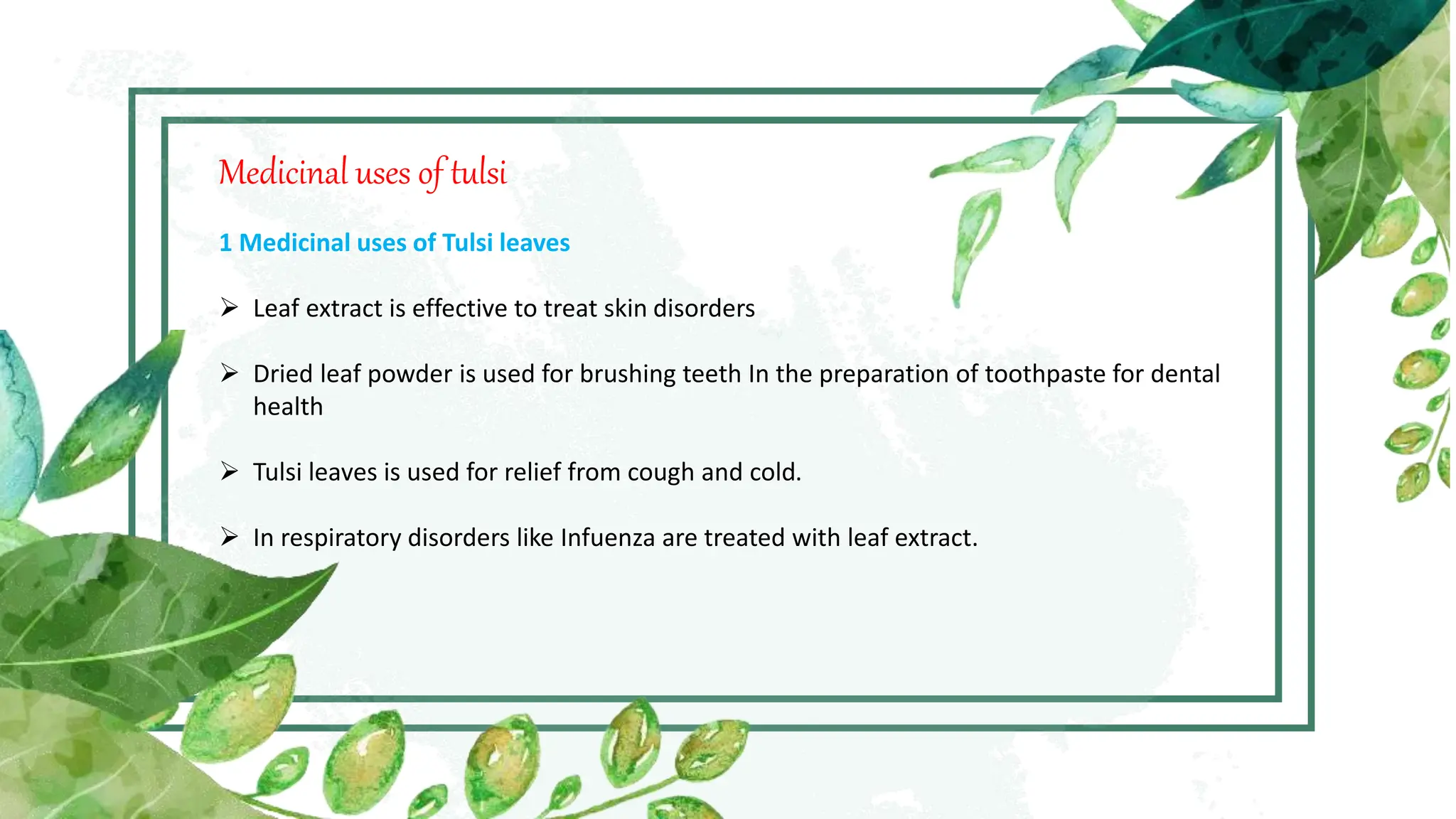 Medicinal uses of tulsi

1 Medicinal uses of Tulsi leaves

➢ Leaf extract is effective to treat skin disorders

➢ Dried leaf powder is used for brushing teeth In the preparation of toothpaste for dental health

➢ Tulsi leaves is used for relief from cough and cold.

➢ In respiratory disorders like Infuenza are treated with leaf extract.